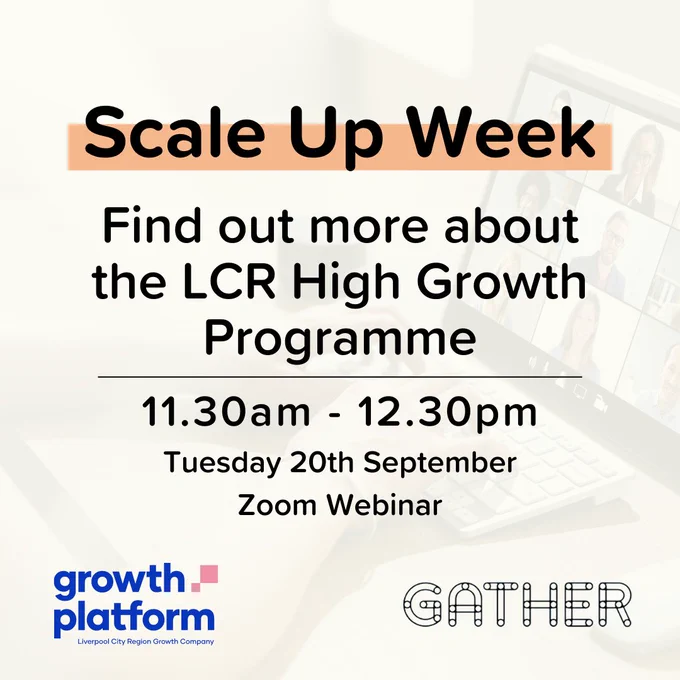 Scale Up Week

Find out more about the LCR High Growth Programme

11.30am - 12.30pm

Tuesday 20th September

Zoom Webinar

growth platform
Liverpool City Region Growth Company

GATHER